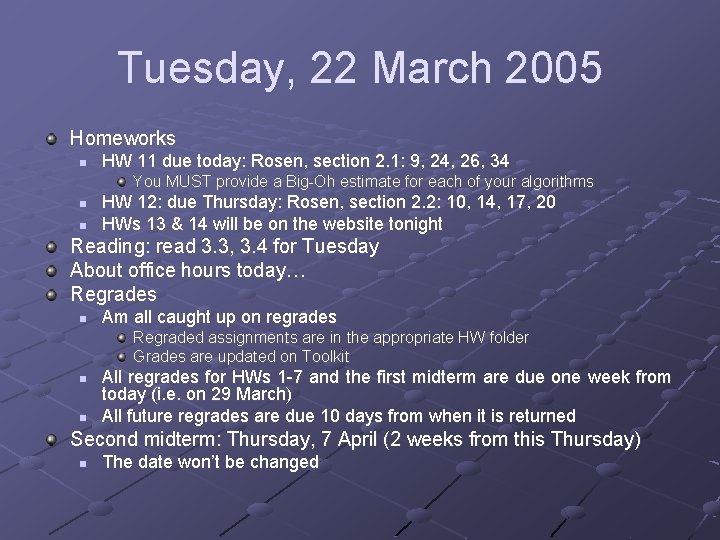 Tuesday, 22 March 2005

Homeworks
HW 11 due today: Rosen, section 2.1: 9, 24, 26, 34
You MUST provide a Big-Oh estimate for each of your algorithms
HW 12: due Thursday: Rosen, section 2.2: 10, 14, 17, 20
HWs 13 & 14 will be on the website tonight
Reading: read 3.3, 3.4 for Tuesday
About office hours today…
Regrades
Am all caught up on regrades
Regraded assignments are in the appropriate HW folder
Grades are updated on Toolkit
All regrades for HWs 1-7 and the first midterm are due one week from today (i.e. on 29 March)
All future regrades are due 10 days from when it is returned
Second midterm: Thursday, 7 April (2 weeks from this Thursday)
The date won't be changed